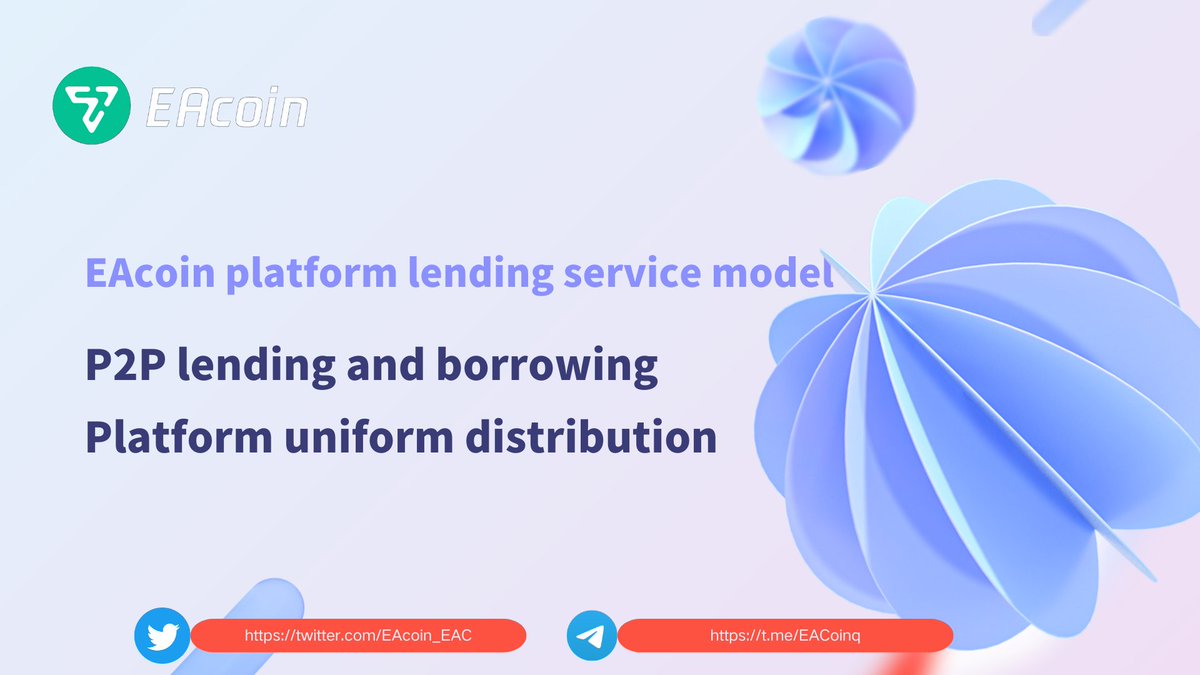 EAcoin

EAcoin platform lending service model

P2P lending and borrowing

Platform uniform distribution

https://twitter.com/EAcoin_EAC

https://t.me/EACoinq